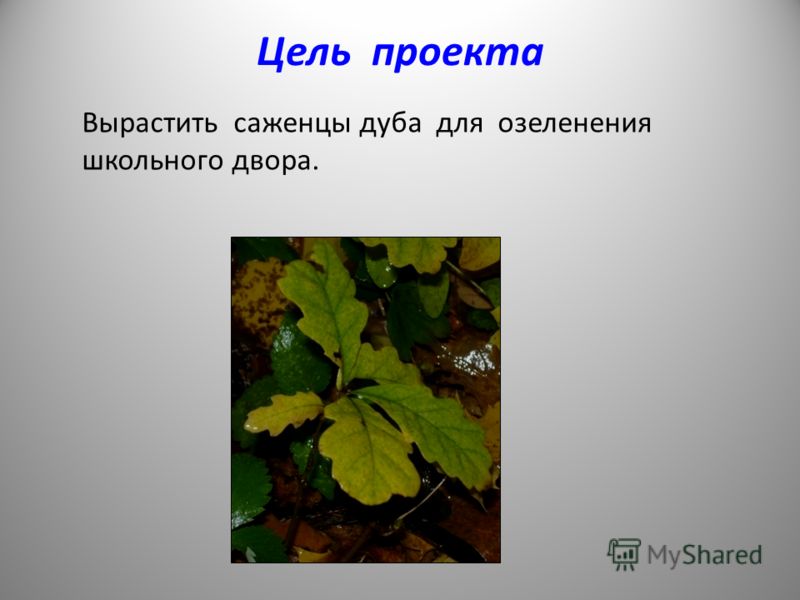 Цель проекта

Вырастить саженцы дуба для озеленения школьного двора.

MyShared